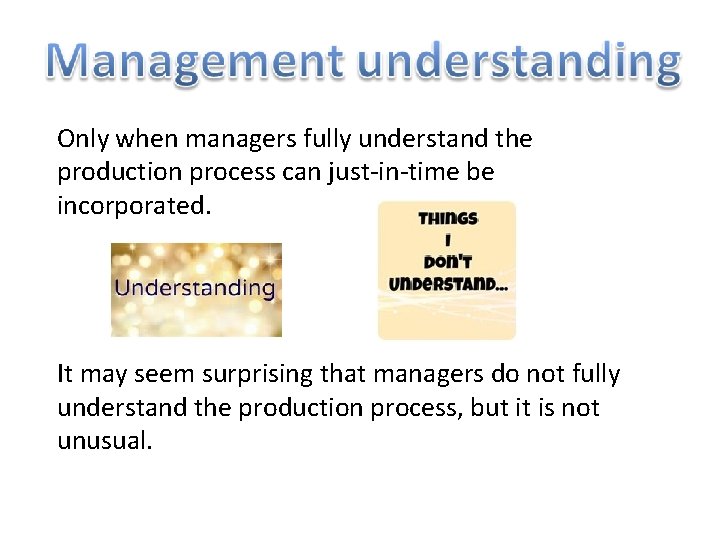 Management understanding

Only when managers fully understand the production process can just-in-time be incorporated.

Understanding

THINGS
I
DON'T
UNDERSTAND...

It may seem surprising that managers do not fully understand the production process, but it is not unusual.